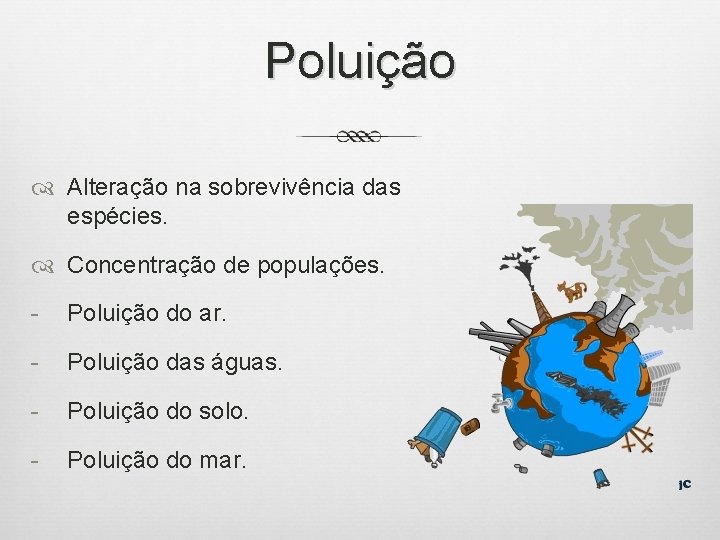 Poluição

Alteração na sobrevivência das espécies.

Concentração de populações.

- Poluição do ar.

- Poluição das águas.

- Poluição do solo.

- Poluição do mar.

JC